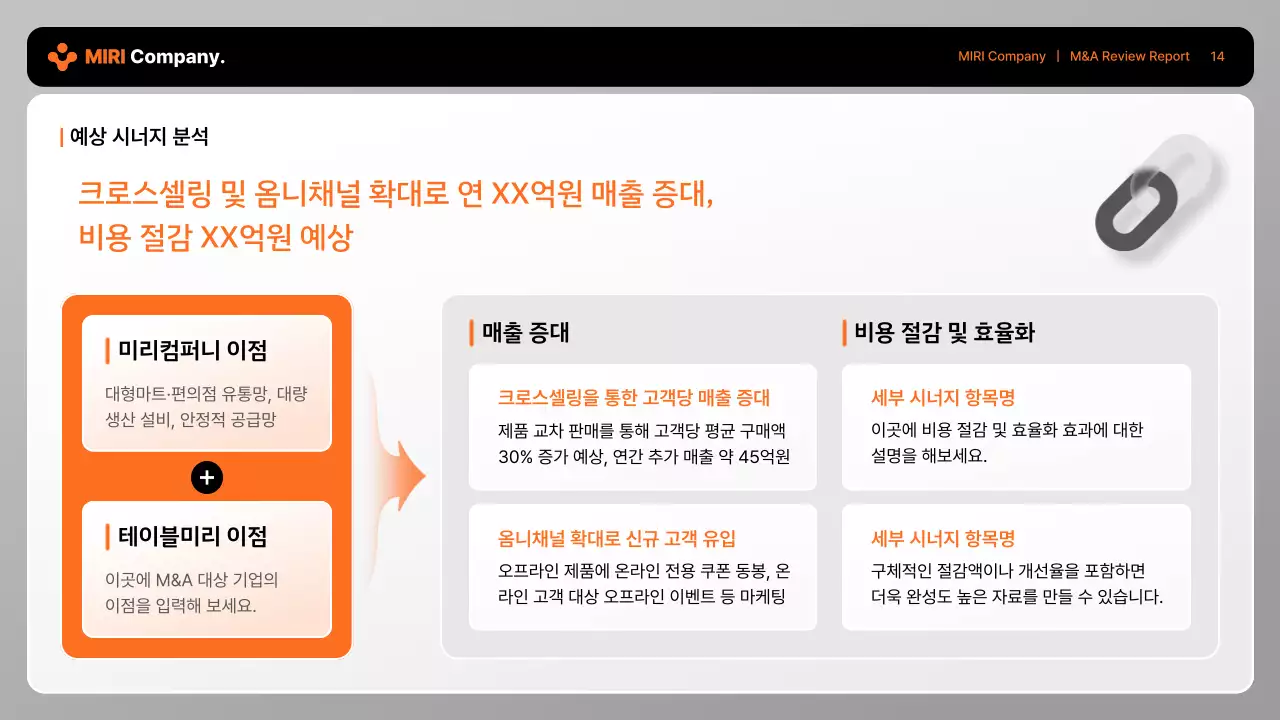 MIRI Company.

MIRI Company | M&A Review Report 14

예상 시너지 분석

크로스셀링 및 옴니채널 확대로 연 XX억원 매출 증대, 비용 절감 XX억원 예상

미리컴퍼니 이점

대형마트·편의점 유통망, 대량 생산 설비, 안정적 공급망

+

테이블미리 이점

이곳에 M&A 대상 기업의 이점을 입력해 보세요.

매출 증대

크로스셀링을 통한 고객당 매출 증대

제품 교차 판매를 통해 고객당 평균 구매액 30% 증가 예상, 연간 추가 매출 약 45억원

옴니채널 확대로 신규 고객 유입

오프라인 제품에 온라인 전용 쿠폰 동봉, 온라인 고객 대상 오프라인 이벤트 등 마케팅

비용 절감 및 효율화

세부 시너지 항목명

이곳에 비용 절감 및 효율화 효과에 대한 설명을 해보세요.

세부 시너지 항목명

구체적인 절감액이나 개선율을 포함하면 더욱 완성도 높은 자료를 만들 수 있습니다.